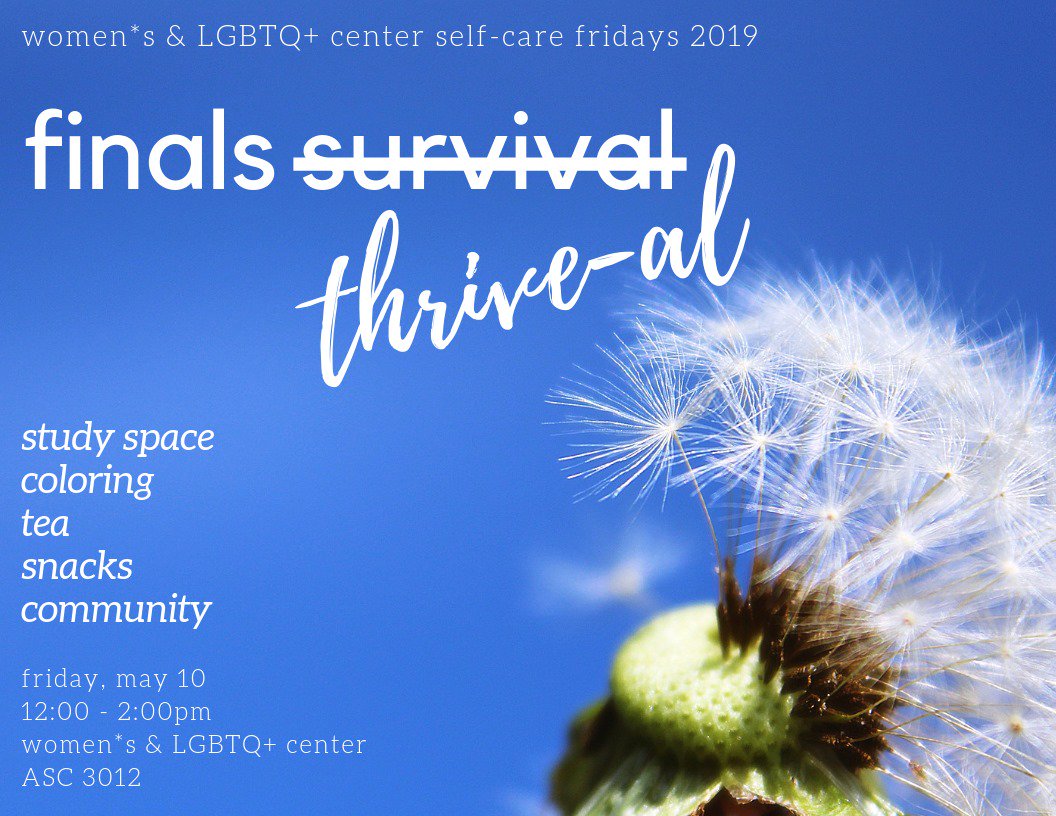 women*s & LGBTQ+ center self-care fridays 2019

finals ~~survival~~ thrive-al

study space
coloring
tea
snacks
community

friday, may 10
12:00 - 2:00pm
women*s & LGBTQ+ center
ASC 3012